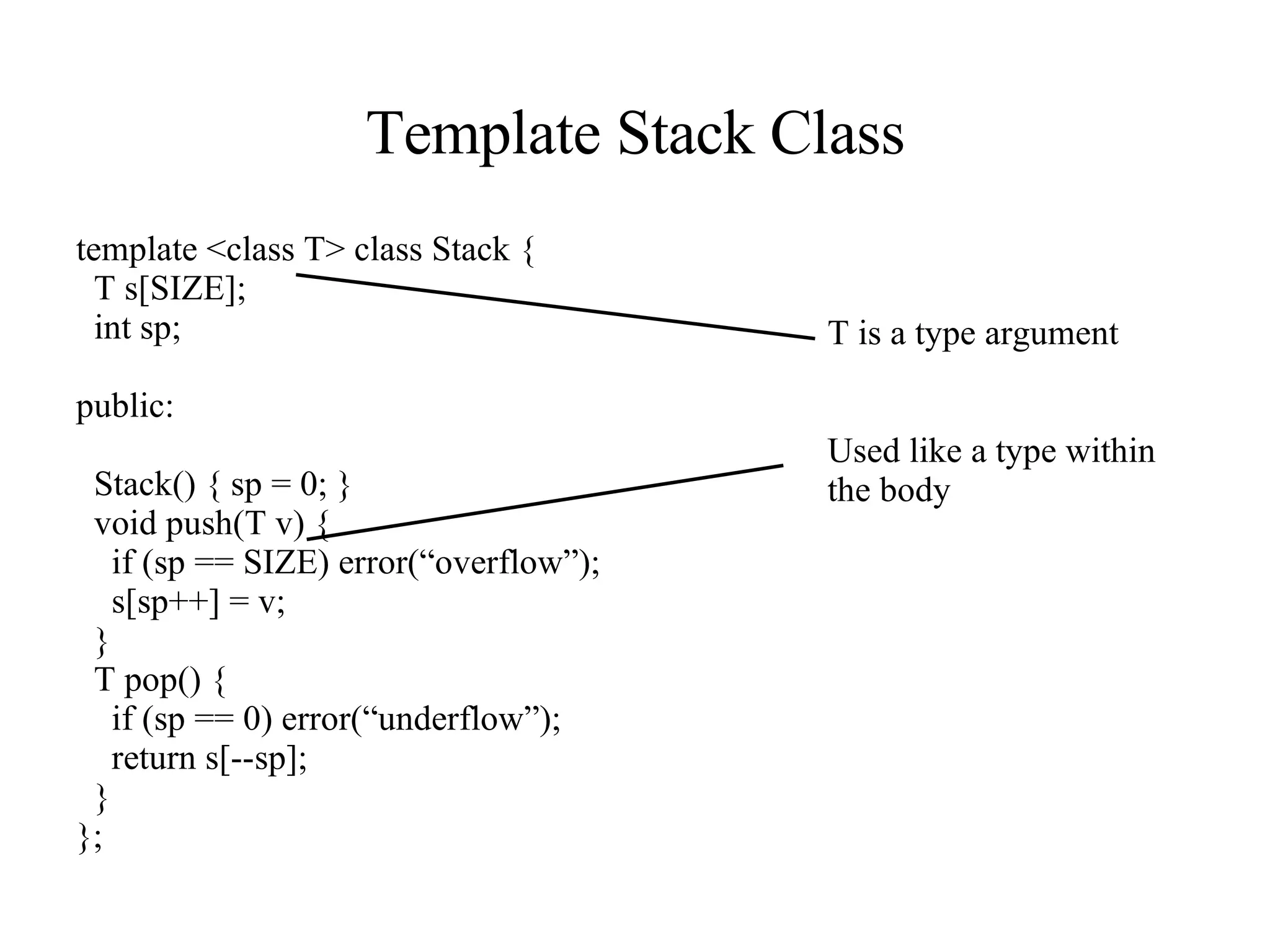 Template Stack Class

template <class T> class Stack {
  T s[SIZE];
  int sp;

public:

  Stack() { sp = 0; }
  void push(T v) {
    if (sp == SIZE) error(“overflow”);
    s[sp++] = v;
  }
  T pop() {
    if (sp == 0) error(“underflow”);
    return s[--sp];
  }
};

T is a type argument

Used like a type within the body